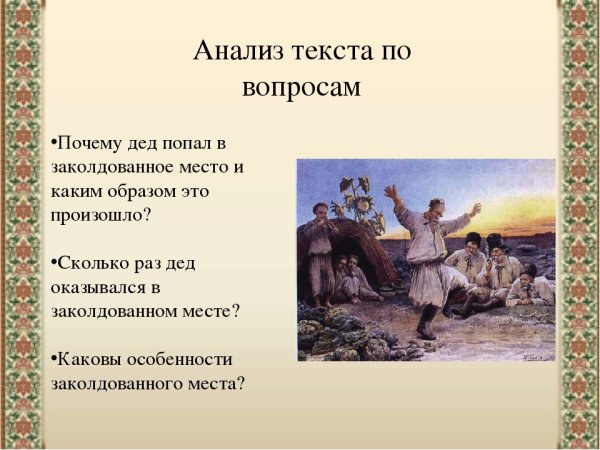 Анализ текста по вопросам

•Почему дед попал в заколдованное место и каким образом это произошло?

•Сколько раз дед оказывался в заколдованном месте?

•Каковы особенности заколдованного места?